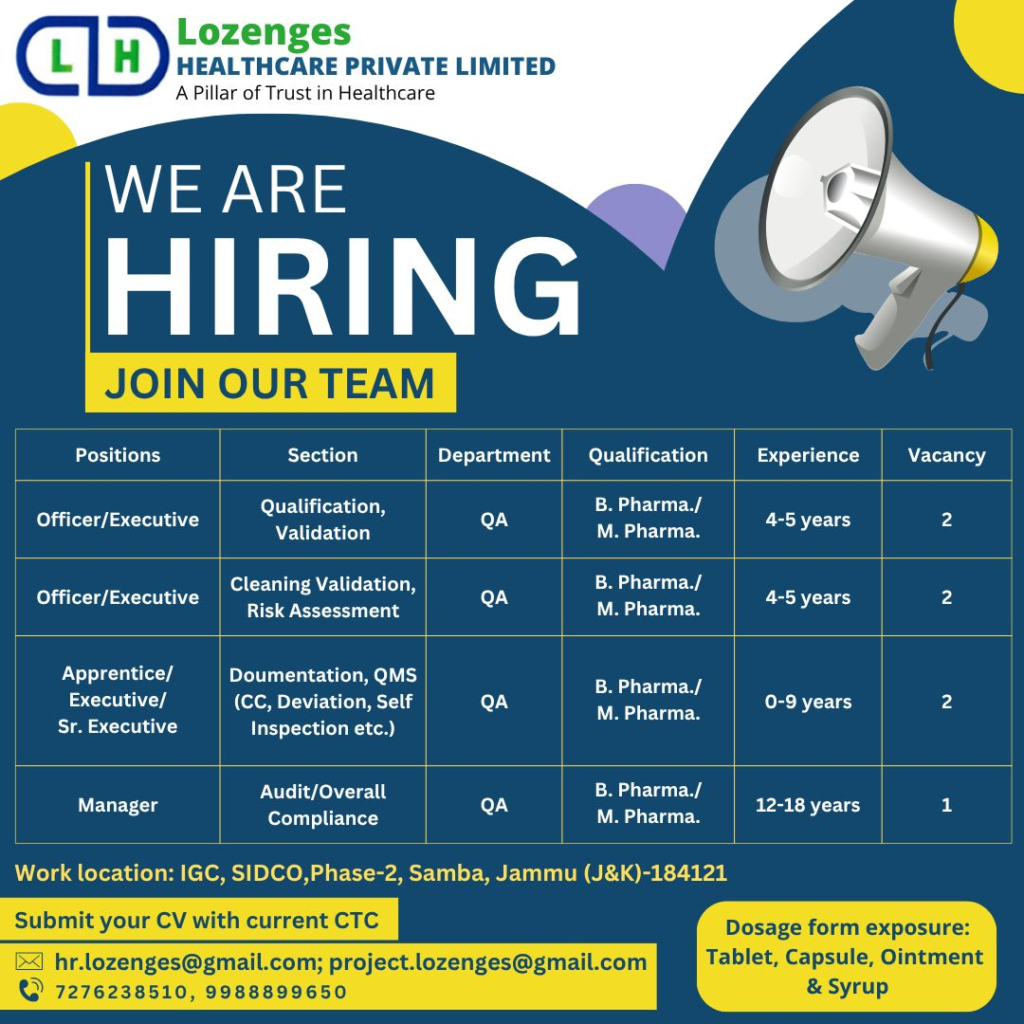 L H Lozenges
HEALTHCARE PRIVATE LIMITED
A Pillar of Trust in Healthcare

WE ARE
HIRING
JOIN OUR TEAM

| Positions | Section | Department | Qualification | Experience | Vacancy |
|---|---|---|---|---|---|
| Officer/Executive | Qualification, Validation | QA | B. Pharma./ M. Pharma. | 4-5 years | 2 |
| Officer/Executive | Cleaning Validation, Risk Assessment | QA | B. Pharma./ M. Pharma. | 4-5 years | 2 |
| Apprentice/ Executive/ Sr. Executive | Doumentation, QMS (CC, Deviation, Self Inspection etc.) | QA | B. Pharma./ M. Pharma. | 0-9 years | 2 |
| Manager | Audit/Overall Compliance | QA | B. Pharma./ M. Pharma. | 12-18 years | 1 |

Work location: IGC, SIDCO,Phase-2, Samba, Jammu (J&K)-184121

Submit your CV with current CTC

hr.lozenges@gmail.com; project.lozenges@gmail.com
7276238510, 9988899650

Dosage form exposure: Tablet, Capsule, Ointment & Syrup